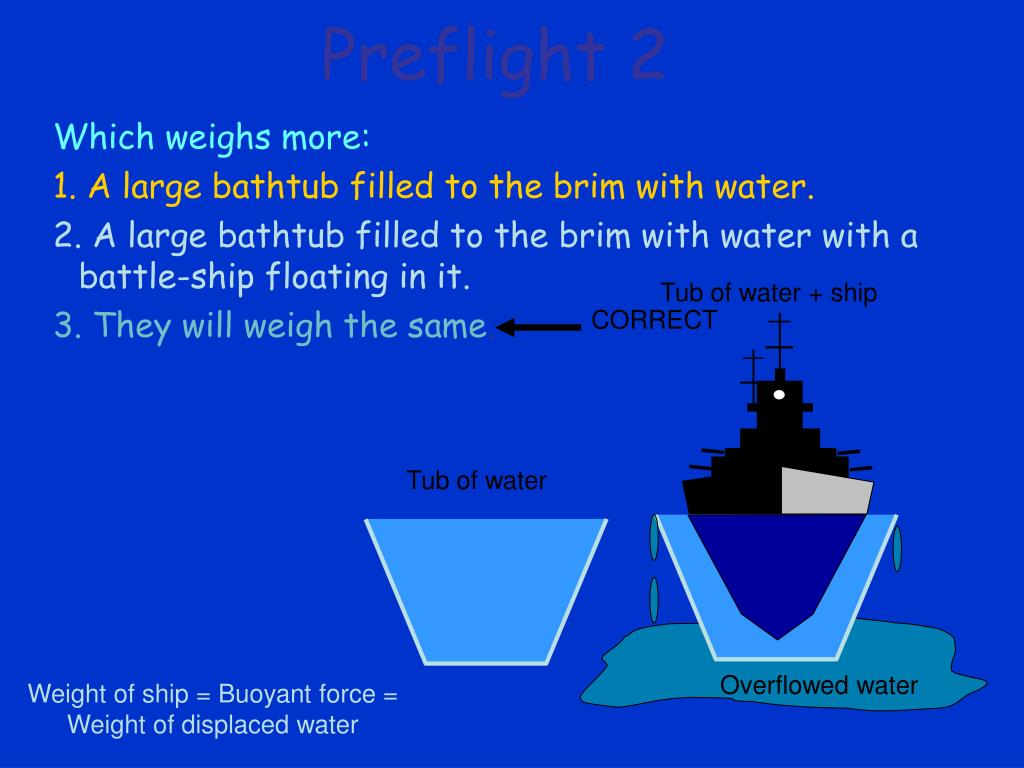 Preflight 2

Which weighs more:

1. A large bathtub filled to the brim with water.

2. A large bathtub filled to the brim with water with a battle-ship floating in it.

3. They will weigh the same.

CORRECT

Tub of water + ship

Tub of water

Overflowed water

Weight of ship = Buoyant force = Weight of displaced water